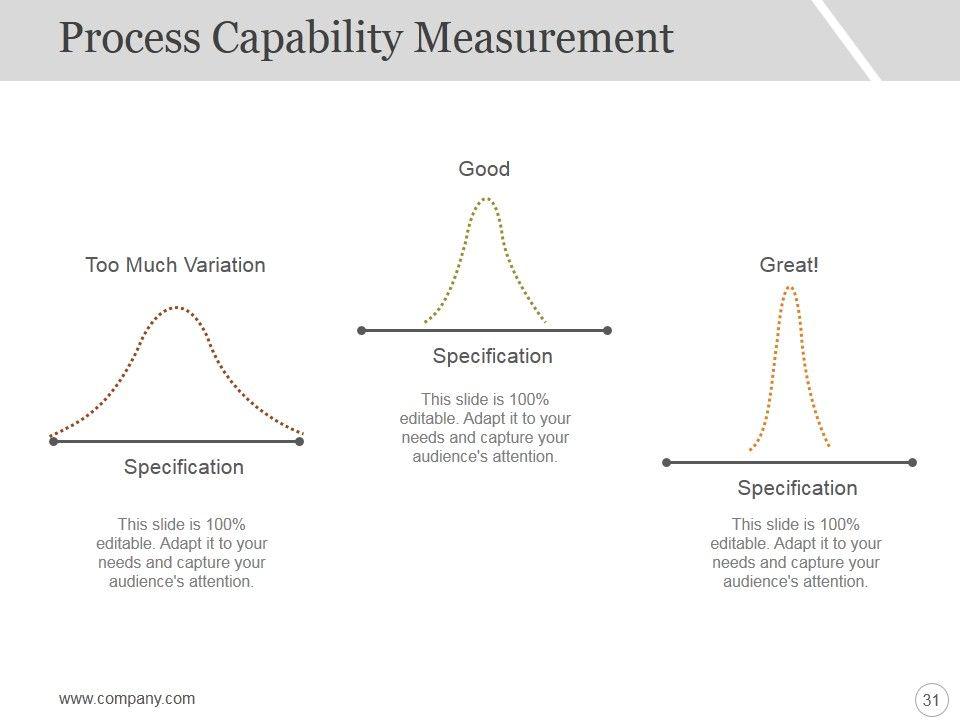 Process Capability Measurement

Too Much Variation

Specification

This slide is 100% editable. Adapt it to your needs and capture your audience's attention.

Good

Specification

This slide is 100% editable. Adapt it to your needs and capture your audience's attention.

Great!

Specification

This slide is 100% editable. Adapt it to your needs and capture your audience's attention.

www.company.com

31